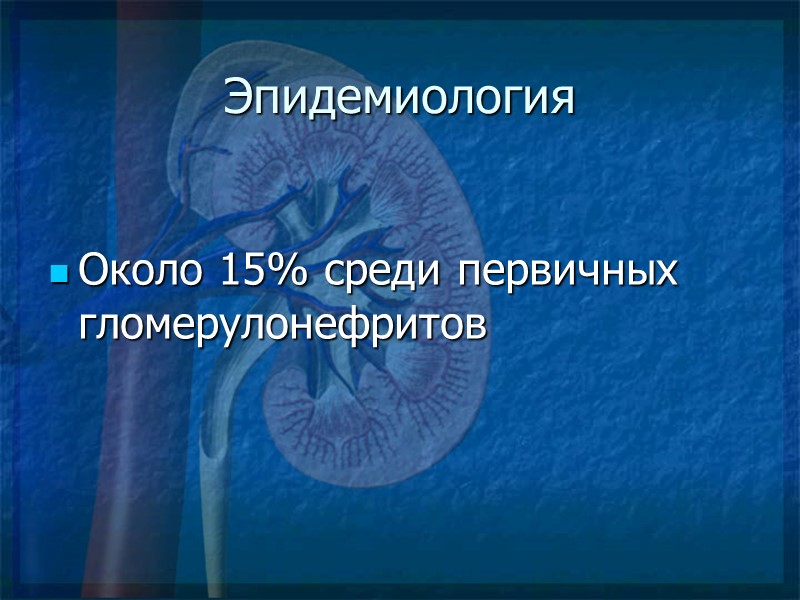 Эпидемиология

Около 15% среди первичных гломерулонефритов